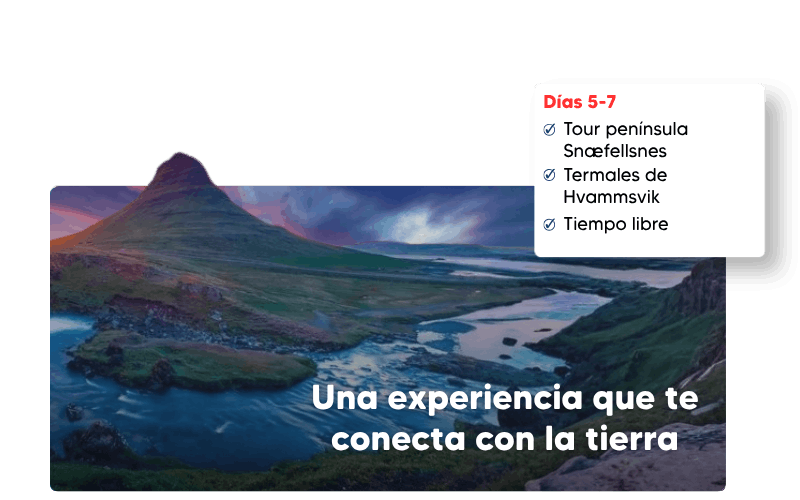 Días 5-7
Tour península Snæfellsnes
Termales de Hvammsvik
Tiempo libre

Una experiencia que te conecta con la tierra